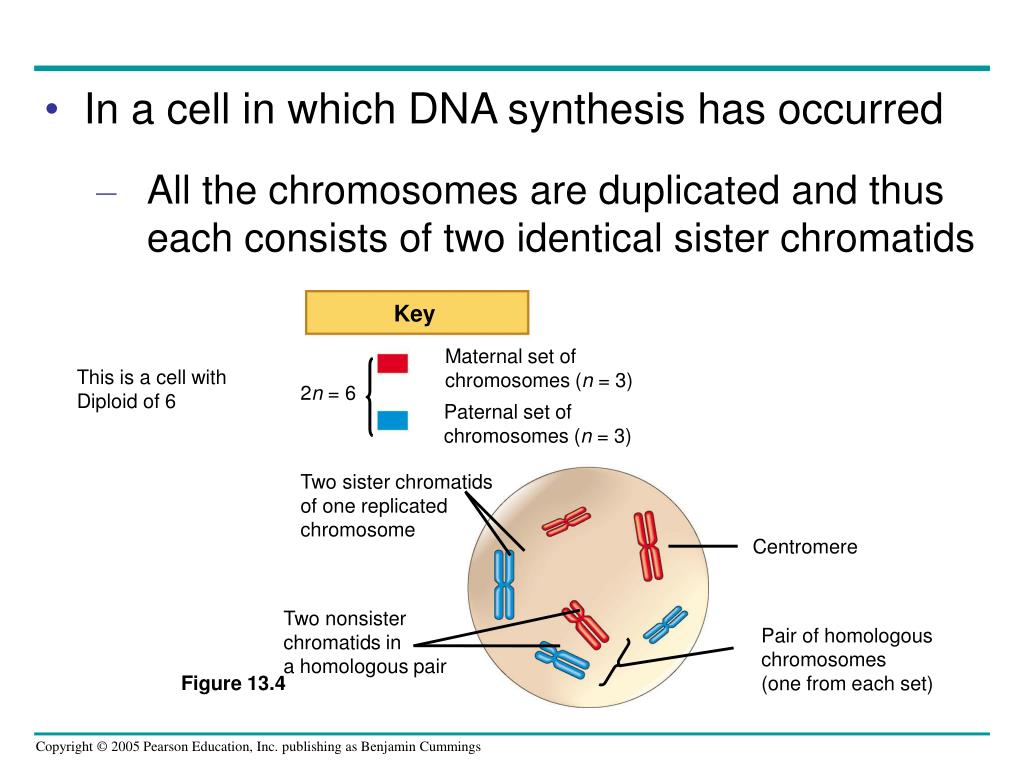 • In a cell in which DNA synthesis has occurred

– All the chromosomes are duplicated and thus each consists of two identical sister chromatids

Key

This is a cell with Diploid of 6

$2n = 6$

Maternal set of chromosomes ($n = 3$)

Paternal set of chromosomes ($n = 3$)

Two sister chromatids of one replicated chromosome

Centromere

Two nonsister chromatids in a homologous pair

Pair of homologous chromosomes (one from each set)

Figure 13.4

Copyright © 2005 Pearson Education, Inc. publishing as Benjamin Cummings